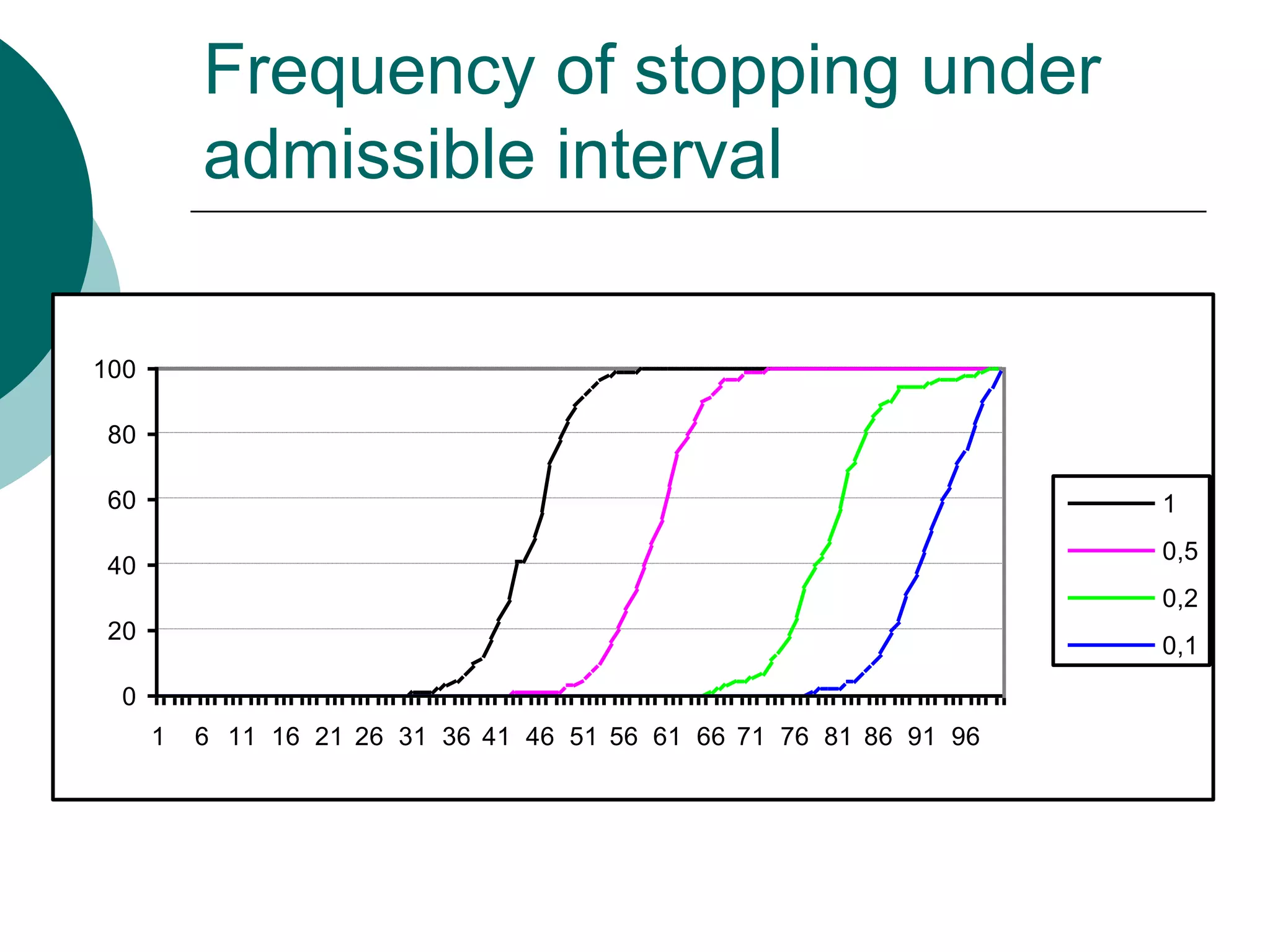 Frequency of stopping under admissible interval

100
80
60
40
20
0

1 6 11 16 21 26 31 36 41 46 51 56 61 66 71 76 81 86 91 96

1
0,5
0,2
0,1